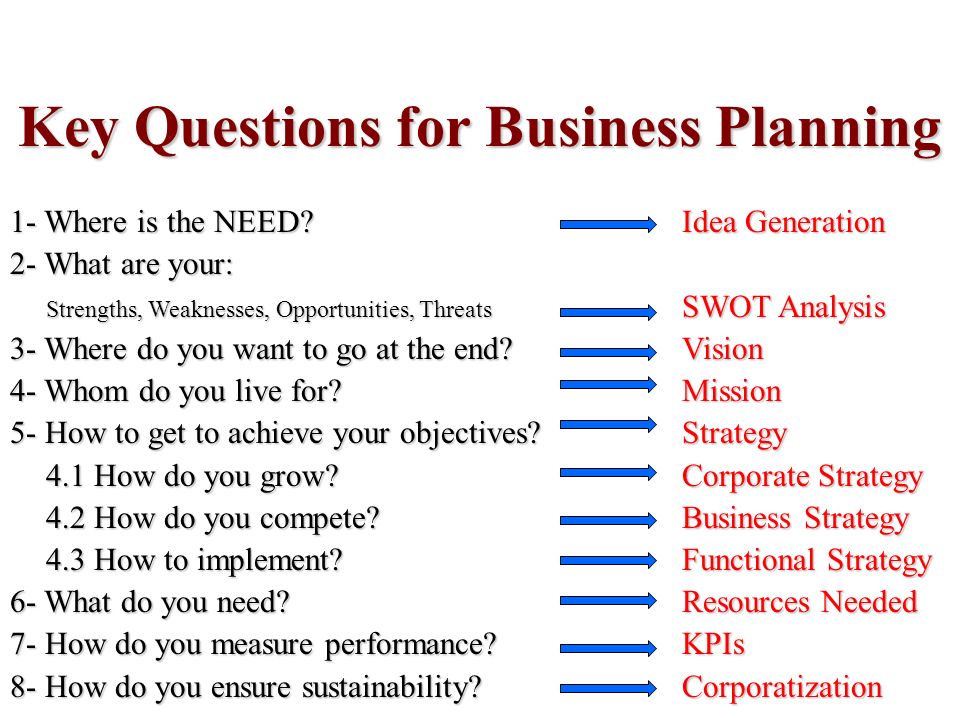 Key Questions for Business Planning

1- Where is the NEED? Idea Generation

2- What are your:

Strengths, Weaknesses, Opportunities, Threats SWOT Analysis

3- Where do you want to go at the end? Vision

4- Whom do you live for? Mission

5- How to get to achieve your objectives? Strategy

4.1 How do you grow? Corporate Strategy

4.2 How do you compete? Business Strategy

4.3 How to implement? Functional Strategy

6- What do you need? Resources Needed

7- How do you measure performance? KPIs

8- How do you ensure sustainability? Corporatization